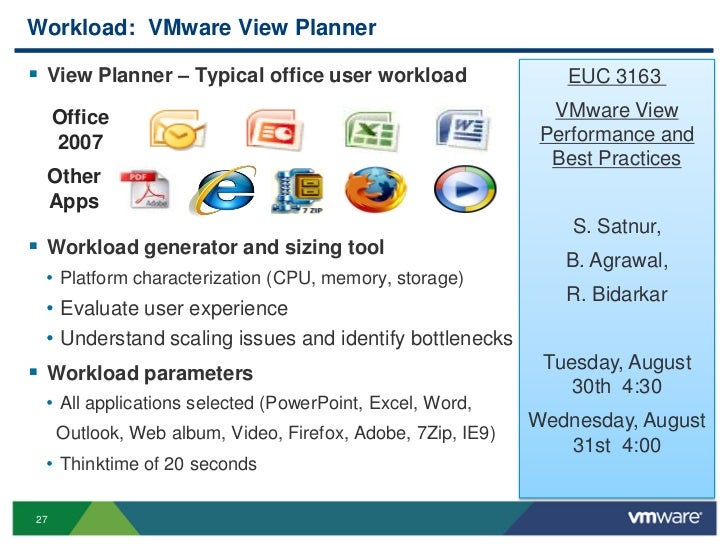 Workload: VMware View Planner

▪ View Planner – Typical office user workload

Office 2007

Other Apps

PDF

Adobe

7 ZIP

▪ Workload generator and sizing tool

• Platform characterization (CPU, memory, storage)

• Evaluate user experience

• Understand scaling issues and identify bottlenecks

▪ Workload parameters

• All applications selected (PowerPoint, Excel, Word, Outlook, Web album, Video, Firefox, Adobe, 7Zip, IE9)

• Thinktime of 20 seconds

EUC 3163

VMware View Performance and Best Practices

S. Satnur,

B. Agrawal,

R. Bidarkar

Tuesday, August 30th 4:30

Wednesday, August 31st 4:00

27

vmware